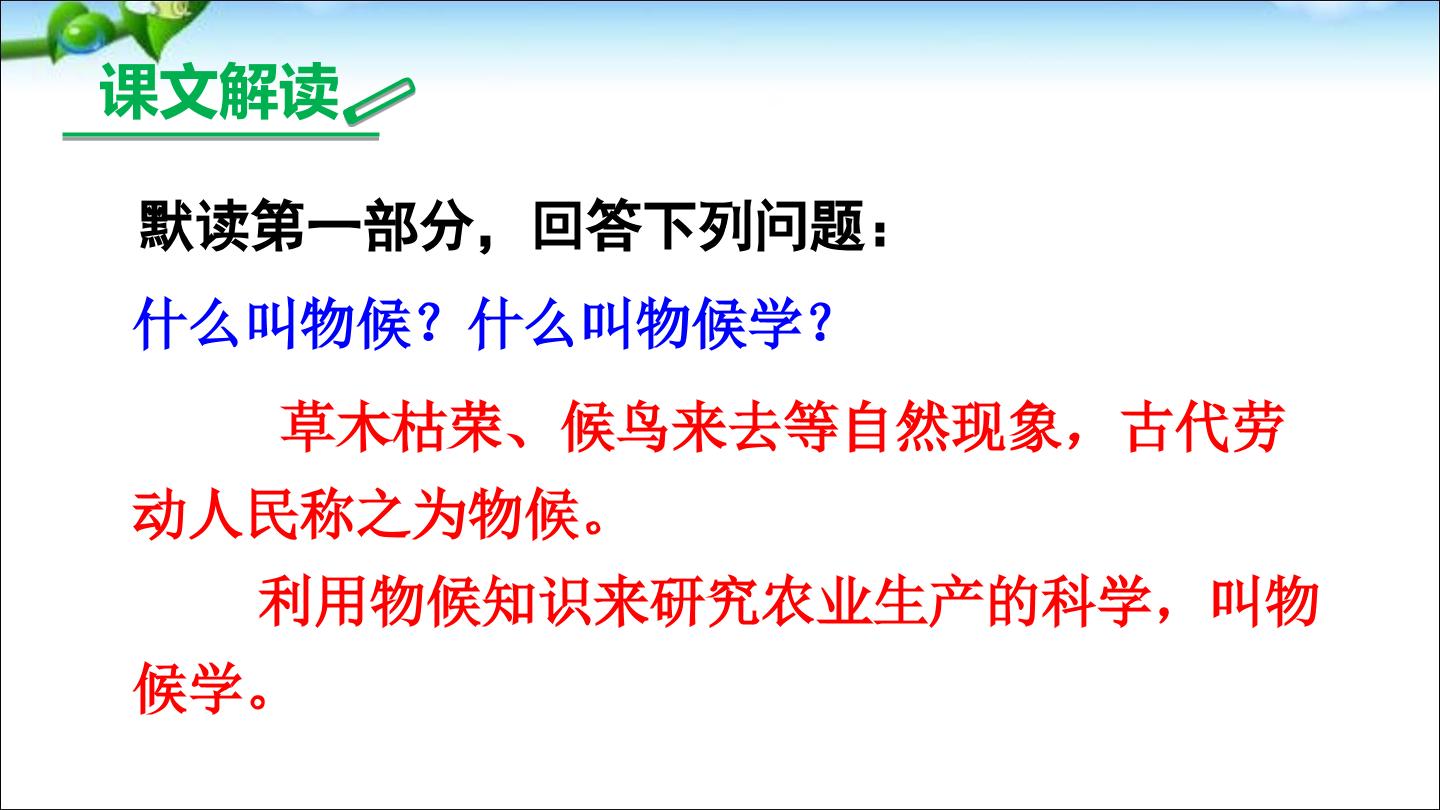 课文解读

默读第一部分，回答下列问题：

什么叫物候？什么叫物候学？

草木枯荣、候鸟来去等自然现象，古代劳动人民称之为物候。

利用物候知识来研究农业生产的科学，叫物候学。